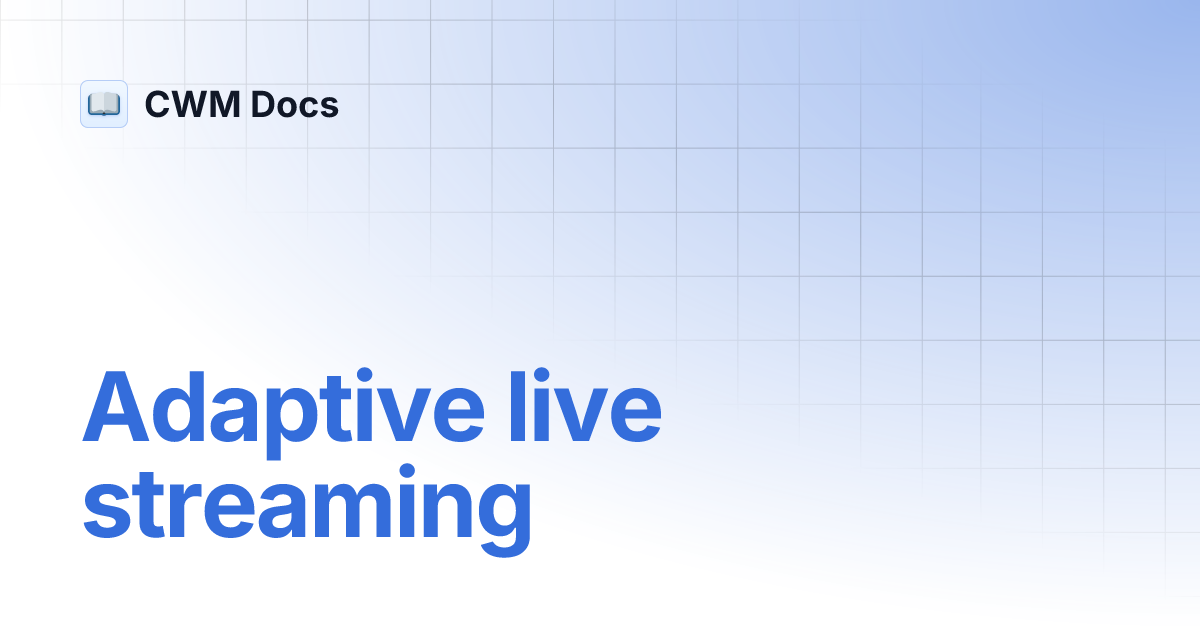 CWM Docs

Adaptive live streaming